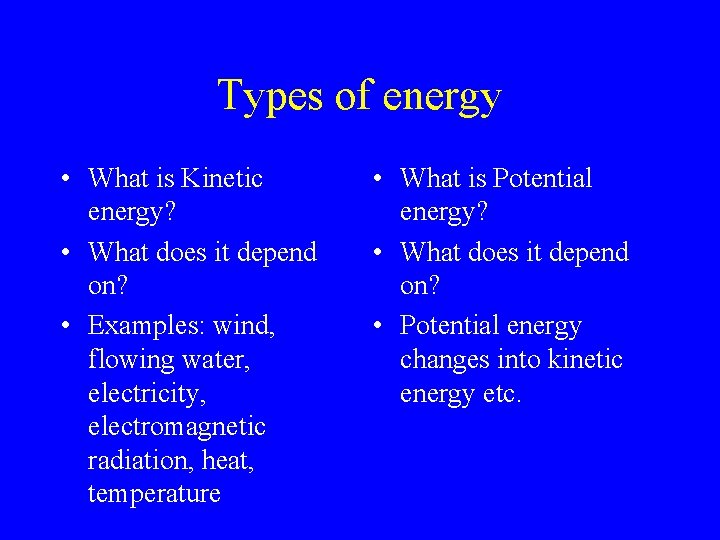 Types of energy

• What is Kinetic energy?
• What does it depend on?
• Examples: wind, flowing water, electricity, electromagnetic radiation, heat, temperature

• What is Potential energy?
• What does it depend on?
• Potential energy changes into kinetic energy etc.